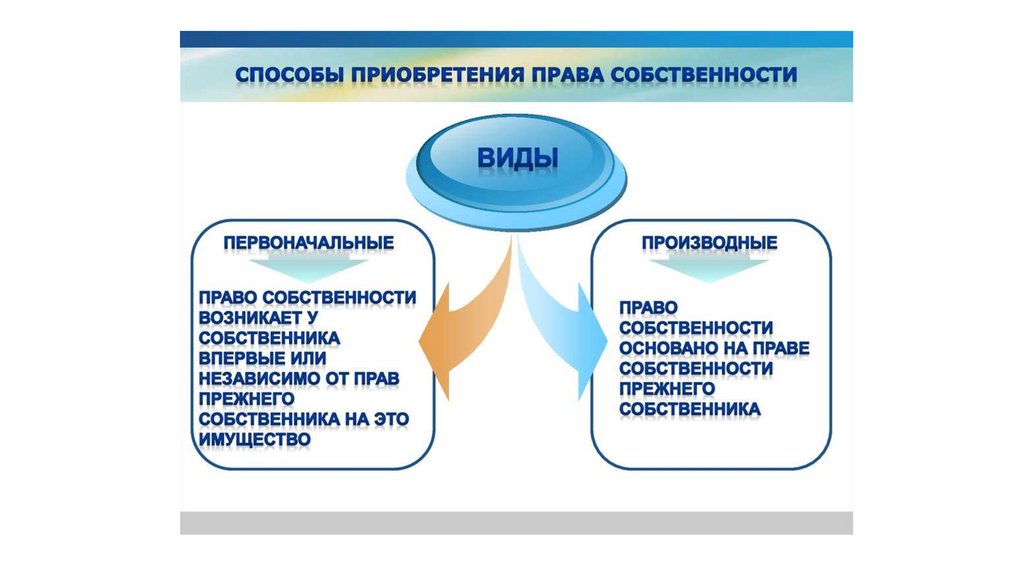 СПОСОБЫ ПРИОБРЕТЕНИЯ ПРАВА СОБСТВЕННОСТИ

ВИДЫ

ПЕРВОНАЧАЛЬНЫЕ

ПРАВО СОБСТВЕННОСТИ ВОЗНИКАЕТ У СОБСТВЕННИКА ВПЕРВЫЕ ИЛИ НЕЗАВИСИМО ОТ ПРАВ ПРЕЖНЕГО СОБСТВЕННИКА НА ЭТО ИМУЩЕСТВО

ПРОИЗВОДНЫЕ

ПРАВО СОБСТВЕННОСТИ ОСНОВАНО НА ПРАВЕ СОБСТВЕННОСТИ ПРЕЖНЕГО СОБСТВЕННИКА